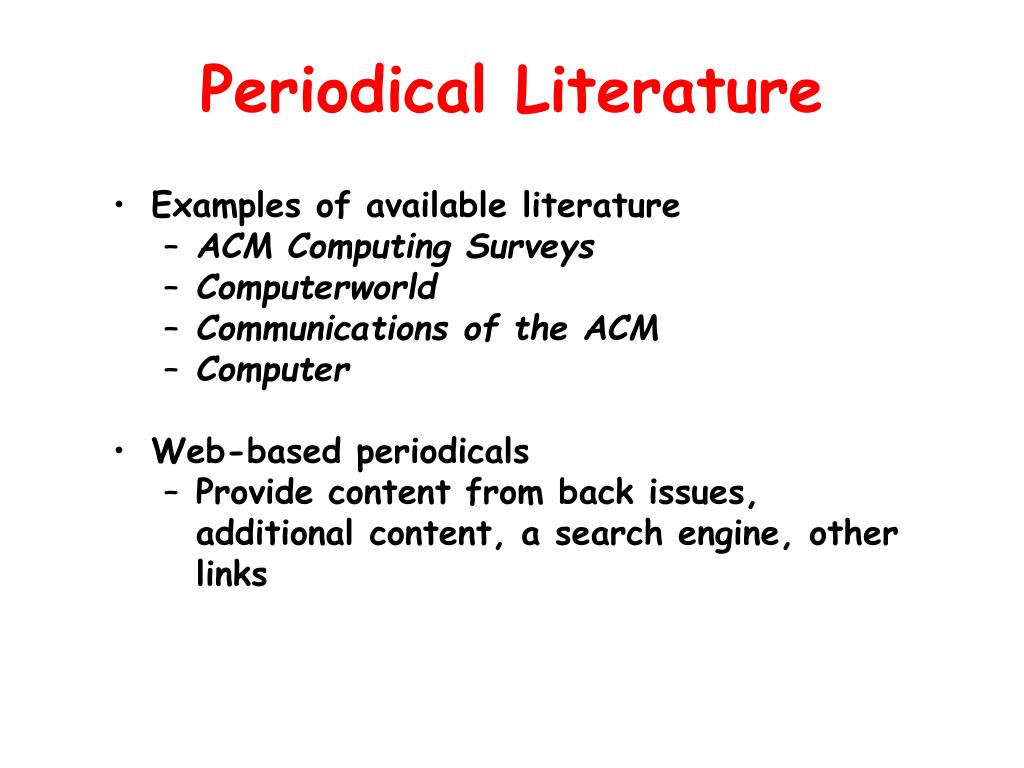 Periodical Literature

• Examples of available literature
  – ACM Computing Surveys
  – Computerworld
  – Communications of the ACM
  – Computer

• Web-based periodicals
  – Provide content from back issues, additional content, a search engine, other links